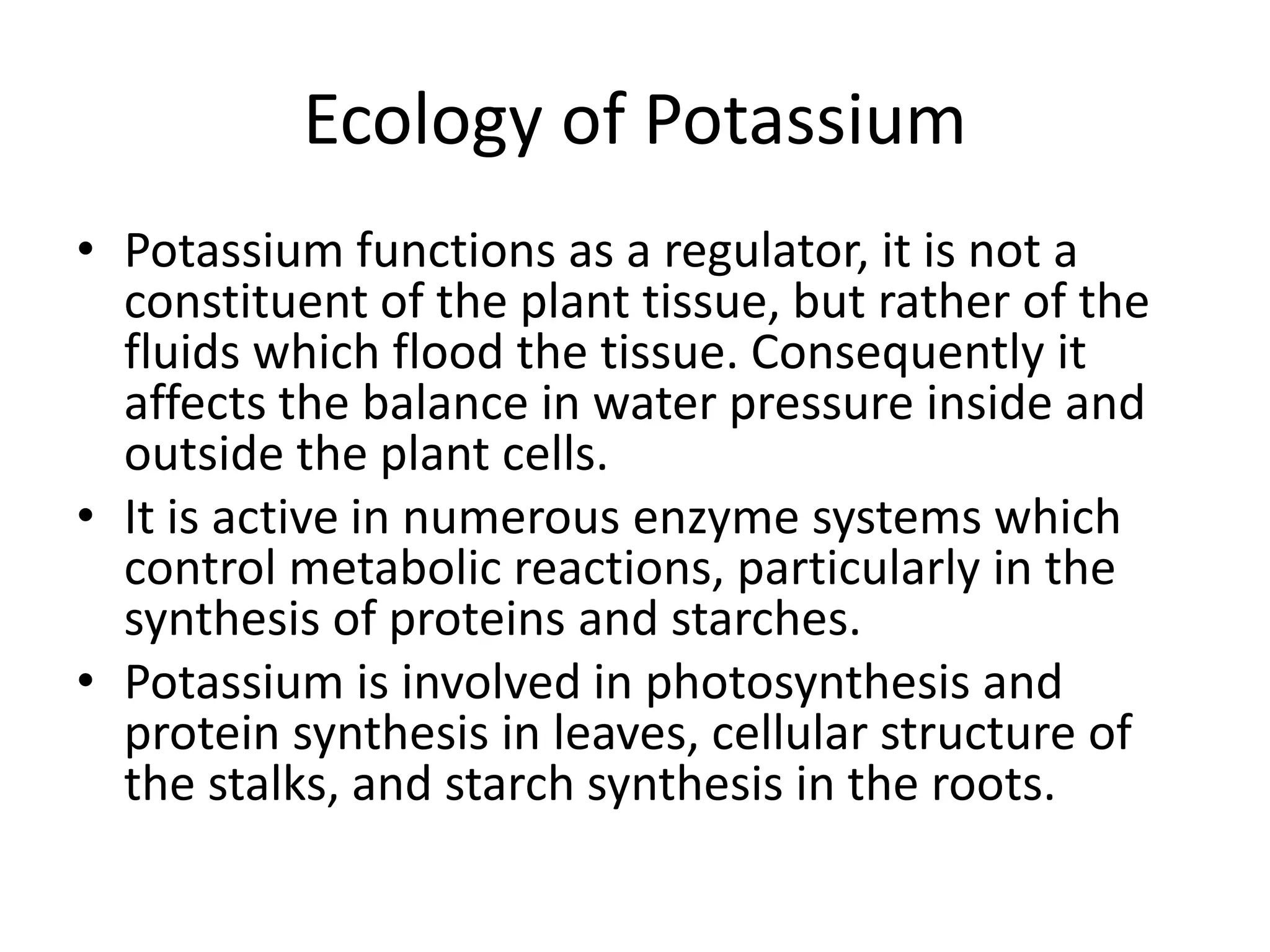 Ecology of Potassium

• Potassium functions as a regulator, it is not a constituent of the plant tissue, but rather of the fluids which flood the tissue. Consequently it affects the balance in water pressure inside and outside the plant cells.
• It is active in numerous enzyme systems which control metabolic reactions, particularly in the synthesis of proteins and starches.
• Potassium is involved in photosynthesis and protein synthesis in leaves, cellular structure of the stalks, and starch synthesis in the roots.